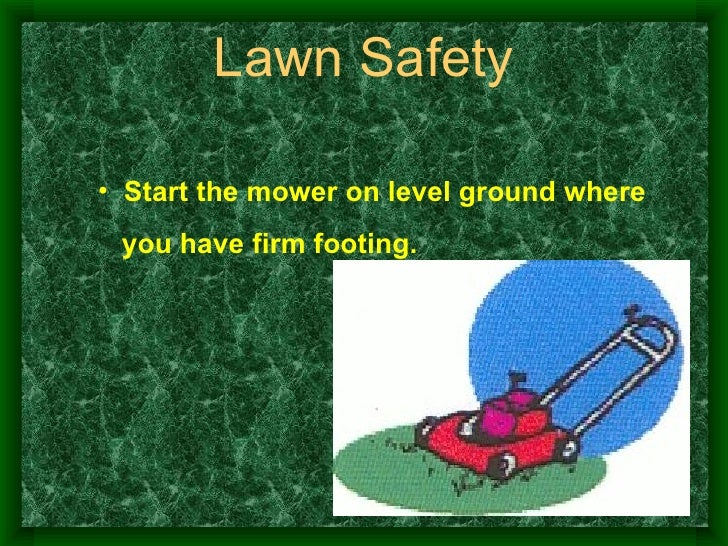 Lawn Safety

• Start the mower on level ground where you have firm footing.